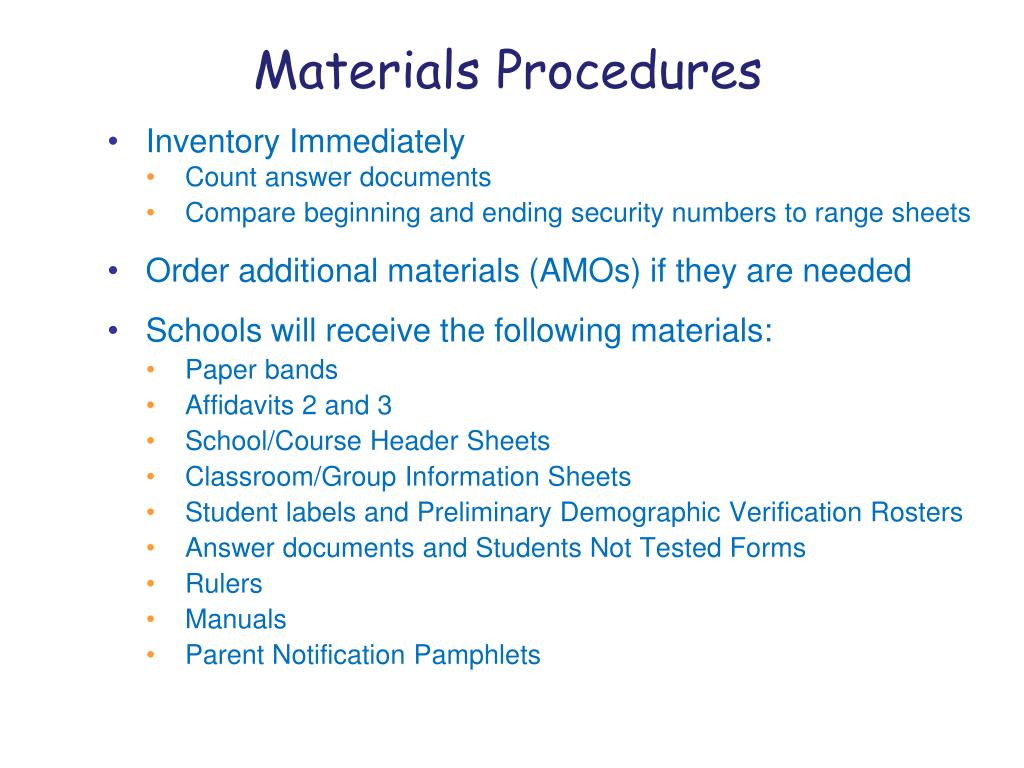 Materials Procedures

• Inventory Immediately
  • Count answer documents
  • Compare beginning and ending security numbers to range sheets

• Order additional materials (AMOs) if they are needed

• Schools will receive the following materials:
  • Paper bands
  • Affidavits 2 and 3
  • School/Course Header Sheets
  • Classroom/Group Information Sheets
  • Student labels and Preliminary Demographic Verification Rosters
  • Answer documents and Students Not Tested Forms
  • Rulers
  • Manuals
  • Parent Notification Pamphlets